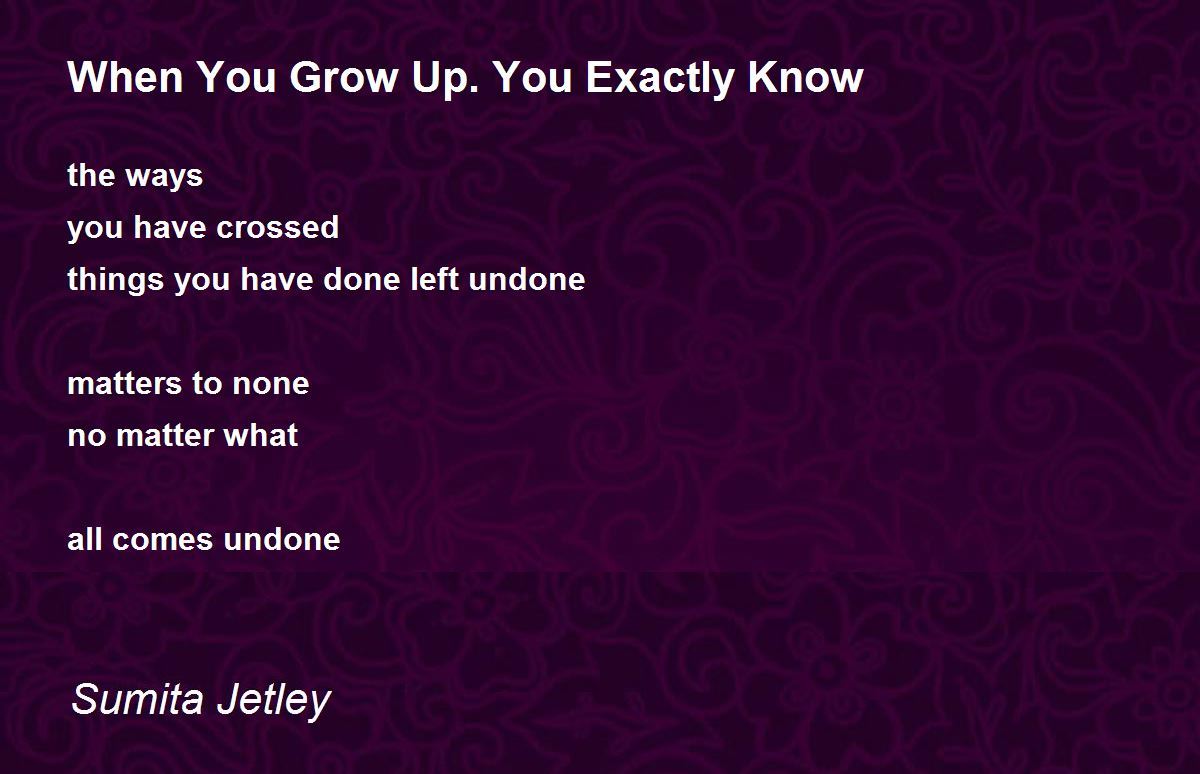 When You Grow Up. You Exactly Know

the ways
you have crossed
things you have done left undone

matters to none
no matter what

all comes undone

Sumita Jetley